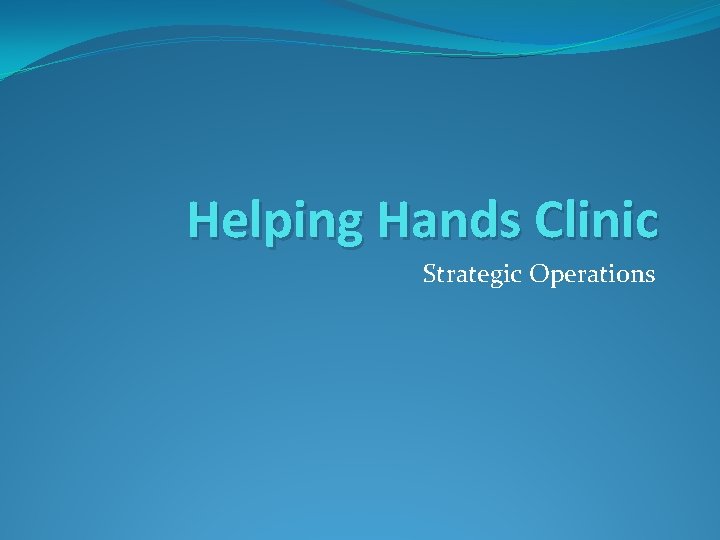 Helping Hands Clinic

Strategic Operations